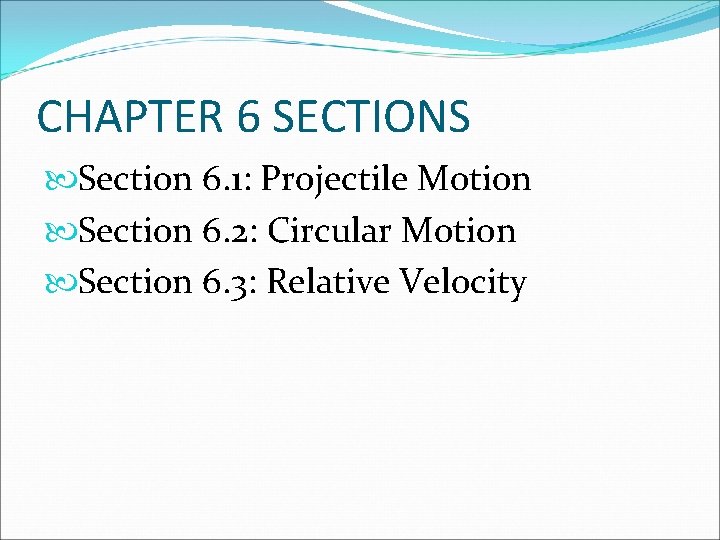 CHAPTER 6 SECTIONS

Section 6.1: Projectile Motion
Section 6.2: Circular Motion
Section 6.3: Relative Velocity